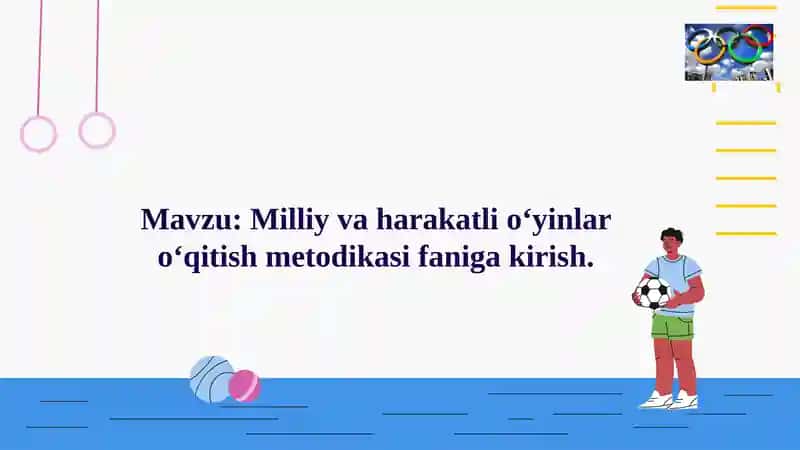 Mavzu: Milliy va harakatli o‘yinlar o‘qitish metodikasi faniga kirish.